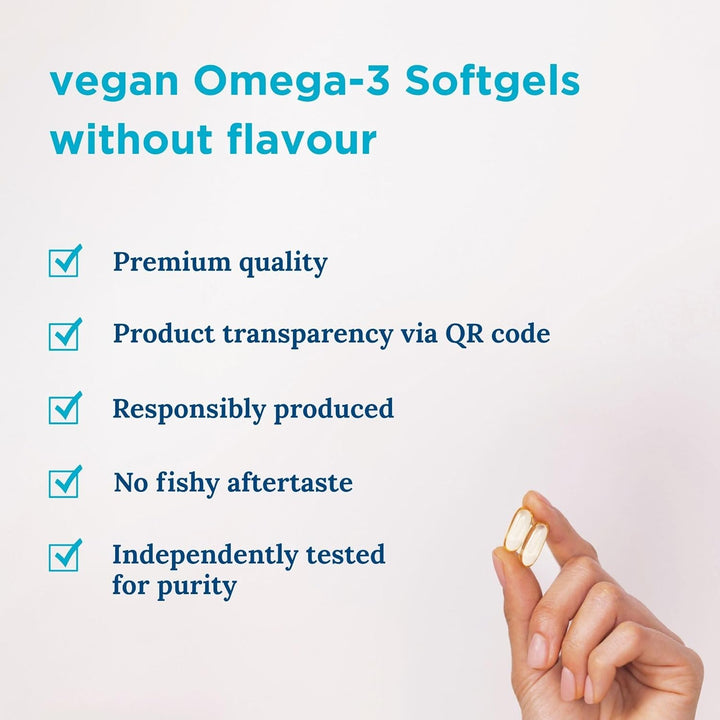 vegan Omega-3 Softgels without flavour

Premium quality

Product transparency via QR code

Responsibly produced

No fishy aftertaste

Independently tested for purity